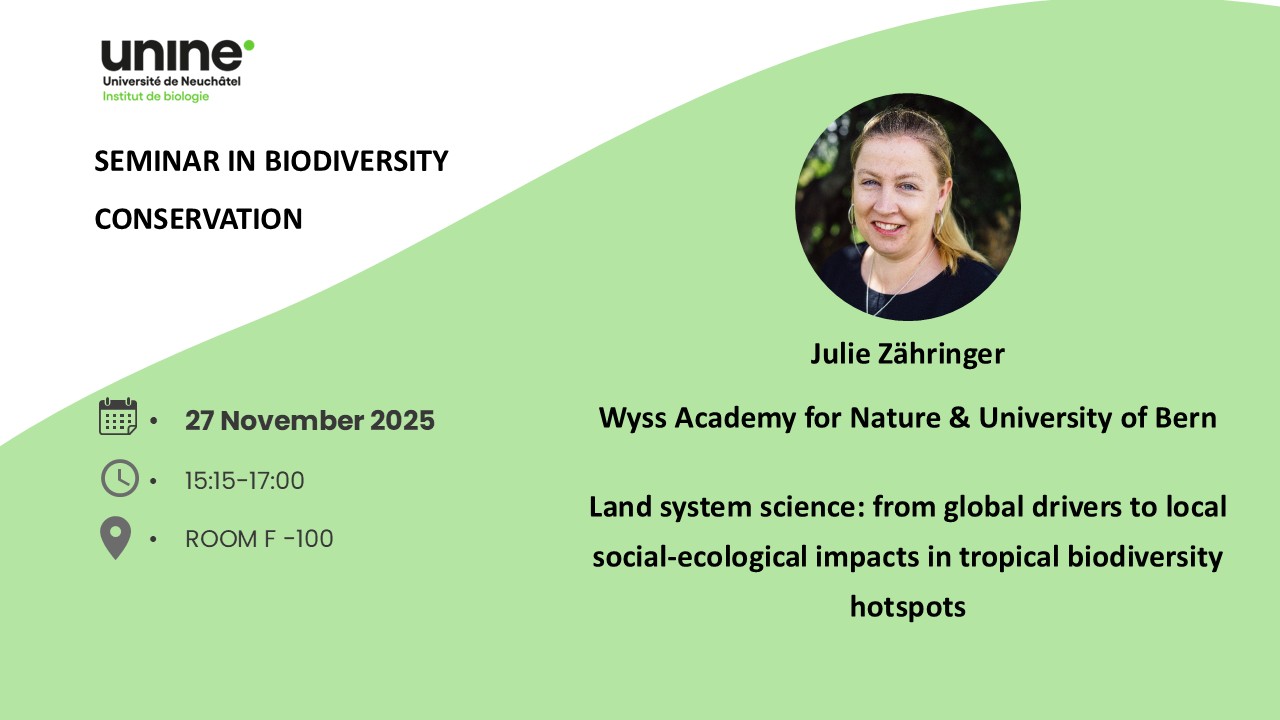 unine
Université de Neuchâtel
Institut de biologie

SEMINAR IN BIODIVERSITY CONSERVATION

• 27 November 2025
• 15:15-17:00
• ROOM F -100

Julie Zähringer

Wyss Academy for Nature & University of Bern

Land system science: from global drivers to local social-ecological impacts in tropical biodiversity hotspots